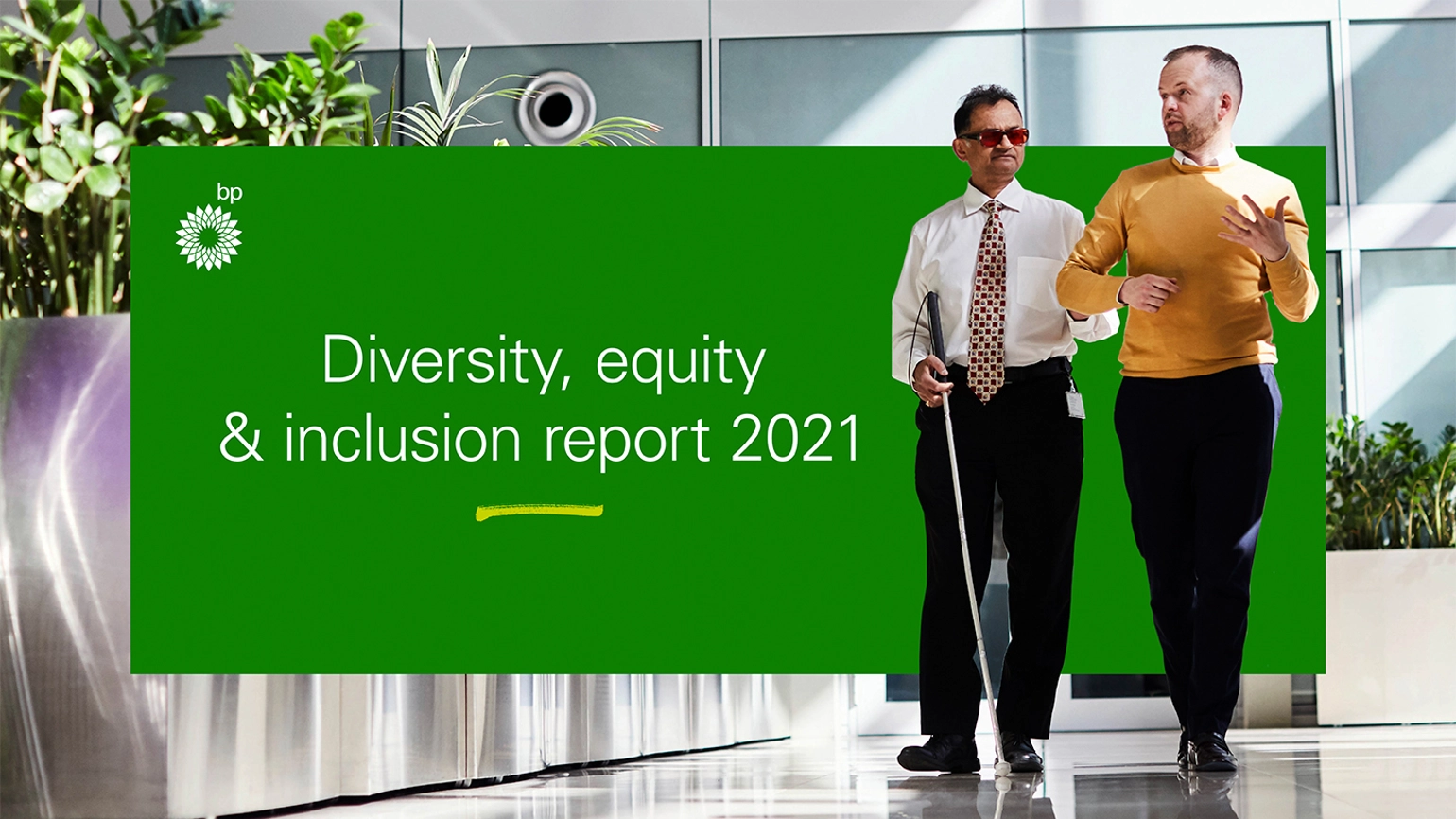 bp

Diversity, equity & inclusion report 2021